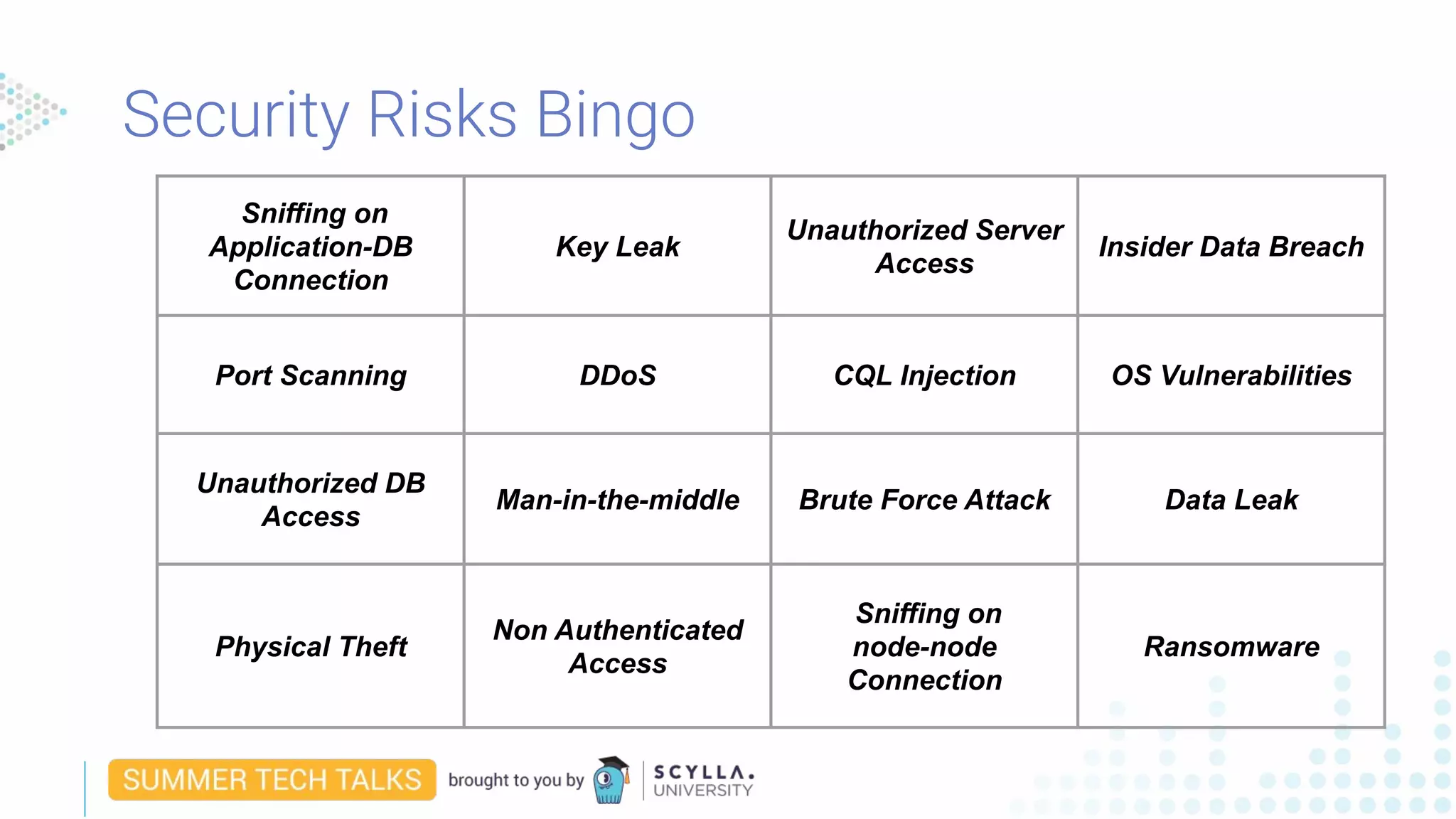 Security Risks Bingo

| Sniffing on Application-DB Connection | Key Leak | Unauthorized Server Access | Insider Data Breach |
|---|---|---|---|
| Port Scanning | DDoS | CQL Injection | OS Vulnerabilities |
| Unauthorized DB Access | Man-in-the-middle | Brute Force Attack | Data Leak |
| Physical Theft | Non Authenticated Access | Sniffing on node-node Connection | Ransomware |

SUMMER TECH TALKS brought to you by SCYLLA. UNIVERSITY